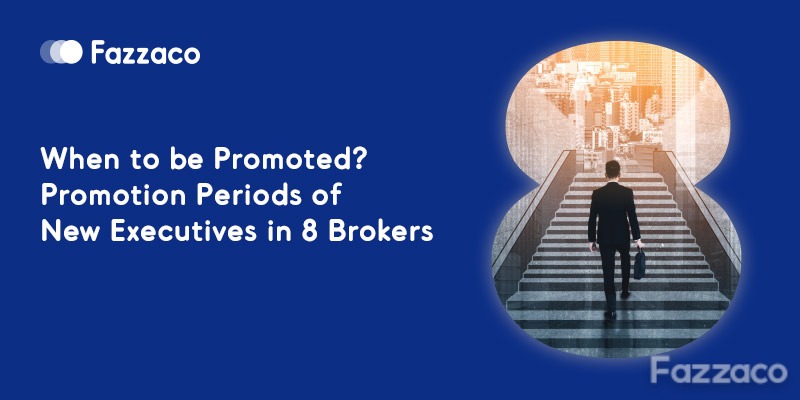 Fazzaco

When to be Promoted?
Promotion Periods of
New Executives in 8 Brokers

Fazzaco